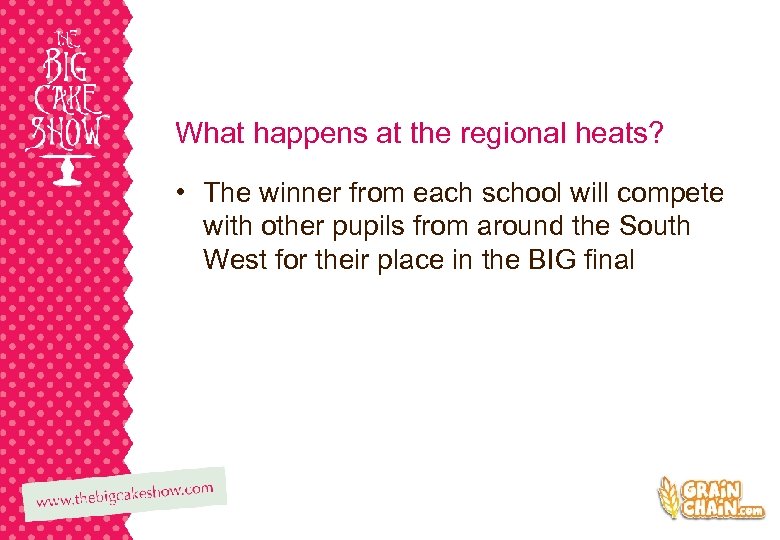 THE BIG CAKE SHOW

What happens at the regional heats?

• The winner from each school will compete with other pupils from around the South West for their place in the BIG final

www.thebigcakeshow.com

GRAIN CHAIN.com